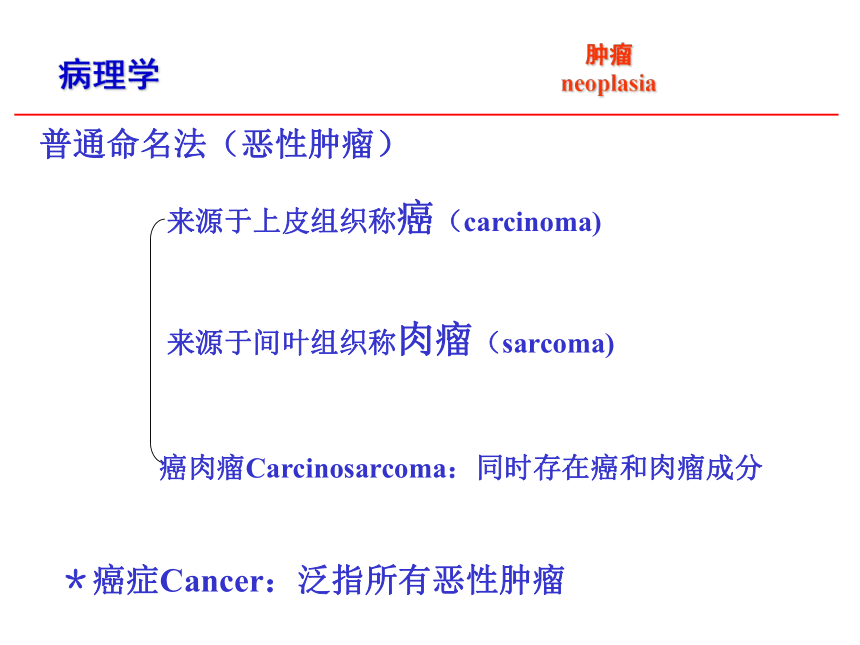 病理学

肿瘤
neoplasia

普通命名法（恶性肿瘤）

来源于上皮组织称癌（carcinoma)

来源于间叶组织称肉瘤（sarcoma)

癌肉瘤Carcinosarcoma：同时存在癌和肉瘤成分

＊癌症Cancer：泛指所有恶性肿瘤